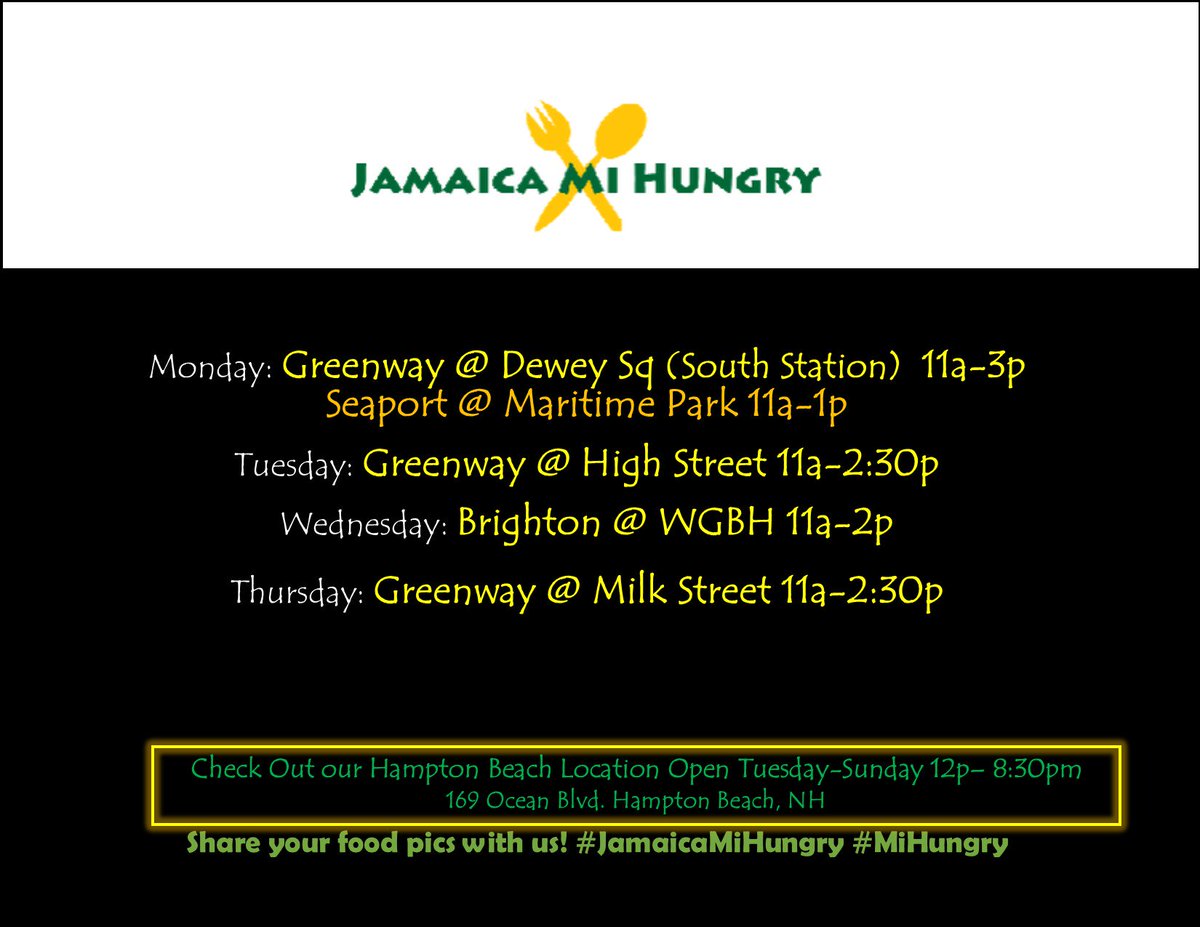 JAMAICA MI HUNGRY

Monday: Greenway @ Dewey Sq (South Station) 11a-3p
Seaport @ Maritime Park 11a-1p

Tuesday: Greenway @ High Street 11a-2:30p

Wednesday: Brighton @ WGBH 11a-2p

Thursday: Greenway @ Milk Street 11a-2:30p

Check Out our Hampton Beach Location Open Tuesday-Sunday 12p– 8:30pm
169 Ocean Blvd. Hampton Beach, NH

Share your food pics with us! #JamaicaMiHungry #MiHungry